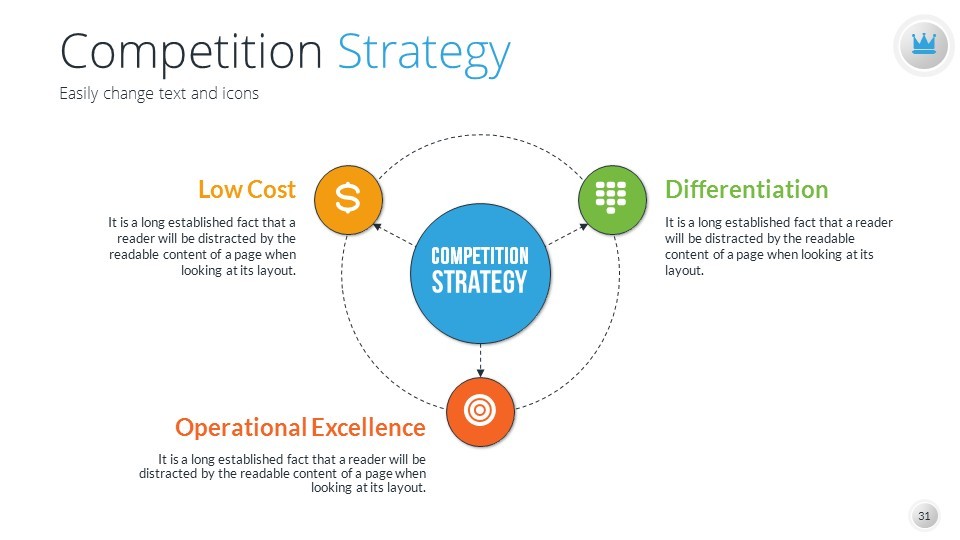 Competition Strategy
Easily change text and icons

Low Cost
It is a long established fact that a reader will be distracted by the readable content of a page when looking at its layout.

COMPETITION STRATEGY

Differentiation
It is a long established fact that a reader will be distracted by the readable content of a page when looking at its layout.

Operational Excellence
It is a long established fact that a reader will be distracted by the readable content of a page when looking at its layout.

31